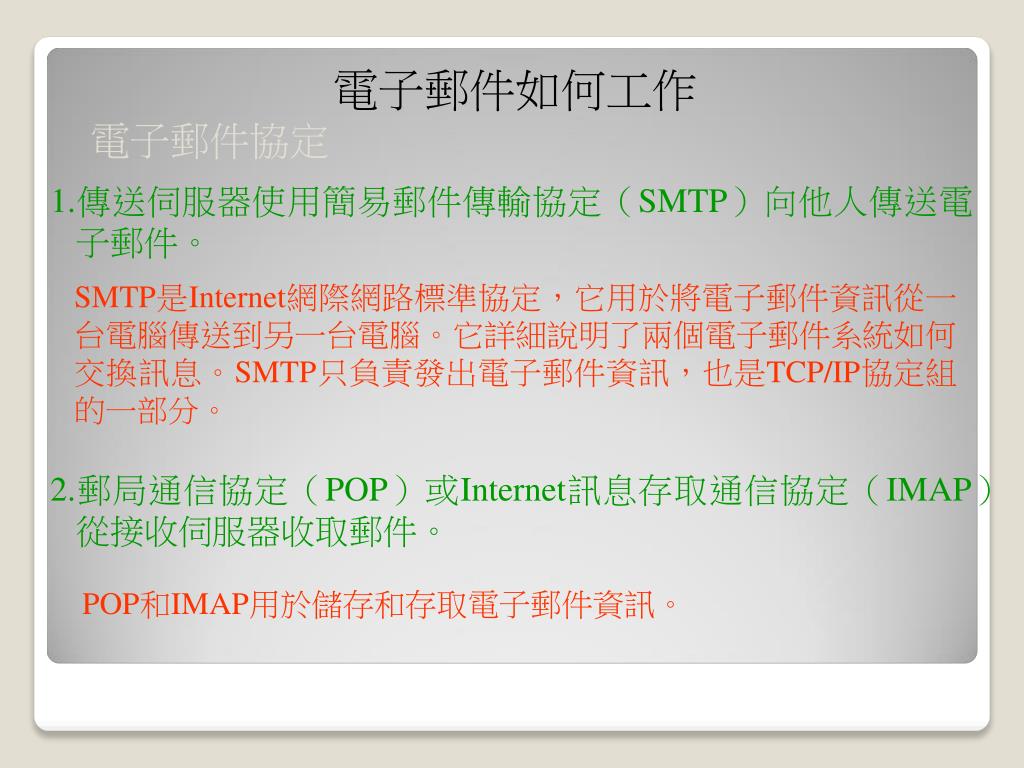 電子郵件如何工作

電子郵件協定

1.傳送伺服器使用簡易郵件傳輸協定（SMTP）向他人傳送電子郵件。

SMTP是Internet網際網路標準協定，它用於將電子郵件資訊從一台電腦傳送到另一台電腦。它詳細說明了兩個電子郵件系統如何交換訊息。SMTP只負責發出電子郵件資訊，也是TCP/IP協定組的一部分。

2.郵局通信協定（POP）或Internet訊息存取通信協定（IMAP）從接收伺服器收取郵件。

POP和IMAP用於儲存和存取電子郵件資訊。